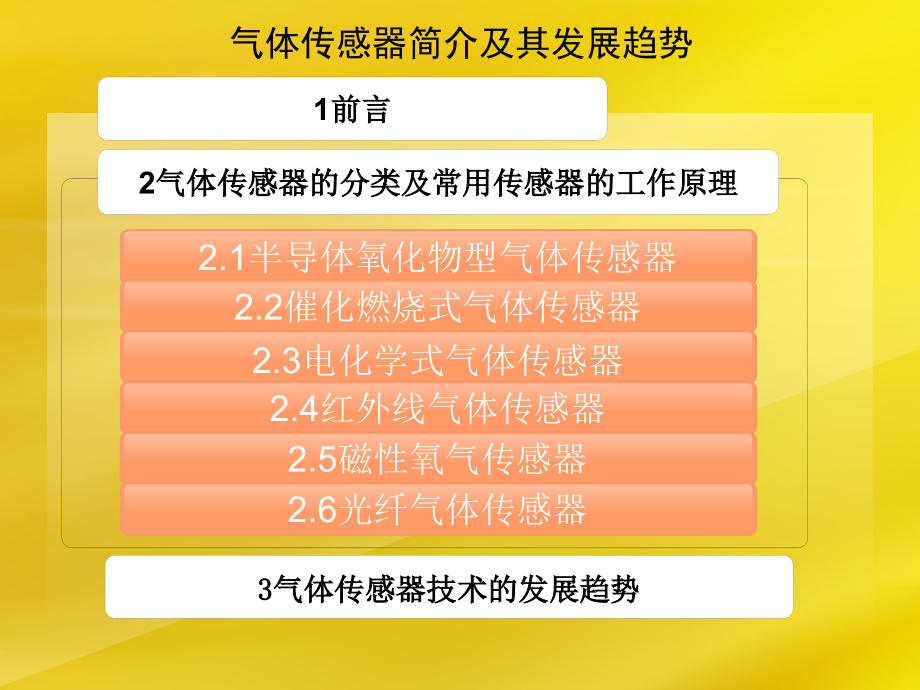 气体传感器简介及其发展趋势

1前言

2气体传感器的分类及常用传感器的工作原理

2.1半导体氧化物型气体传感器

2.2催化燃烧式气体传感器

2.3电化学式气体传感器

2.4红外线气体传感器

2.5磁性氧气传感器

2.6光纤气体传感器

3气体传感器技术的发展趋势